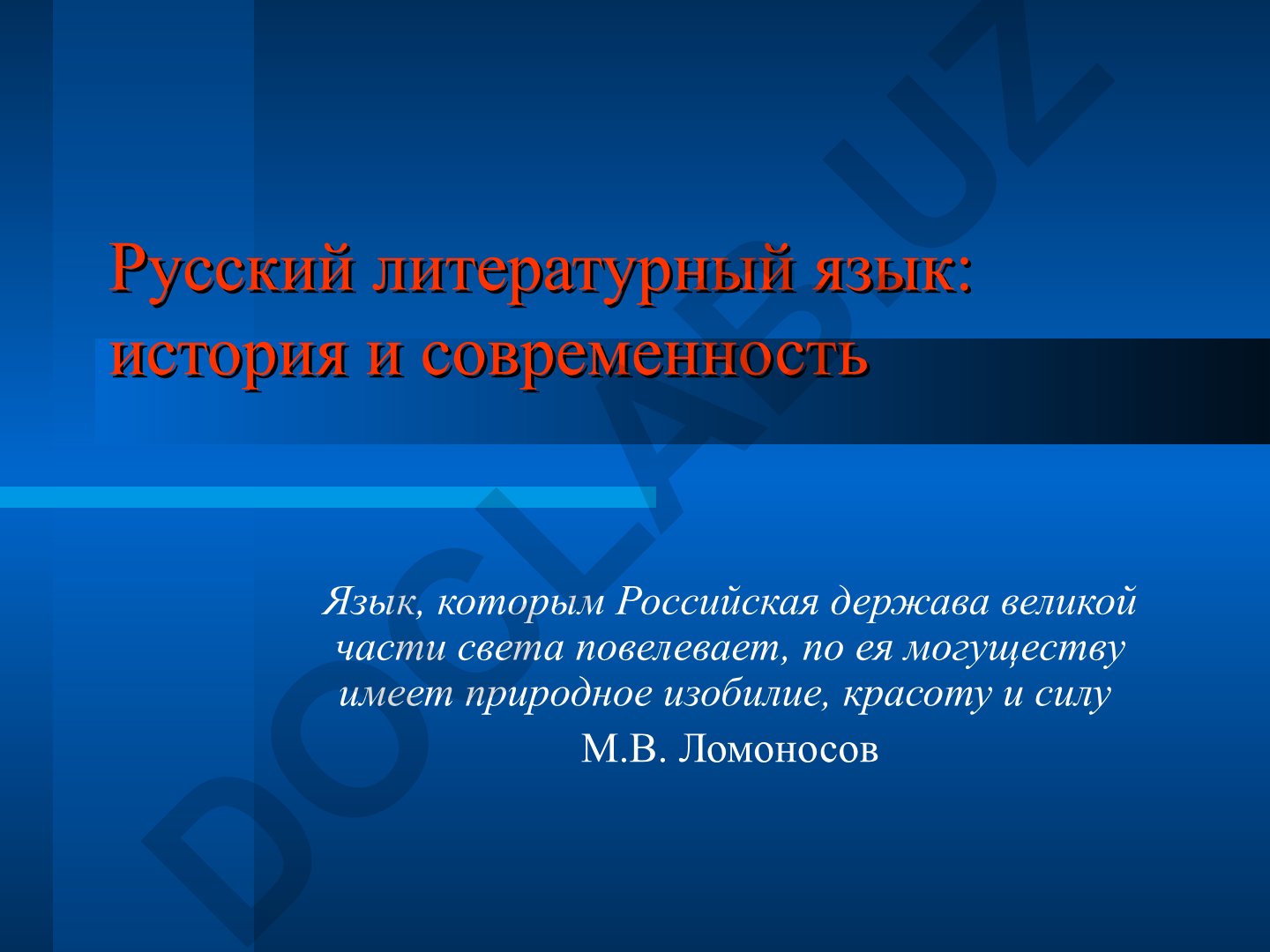 Русский литературный язык: история и современность

Язык, которым Российская держава великой части света повелевает, по ея могуществу имеет природное изобилие, красоту и силу

М.В. Ломоносов

DOCLAB.UZ